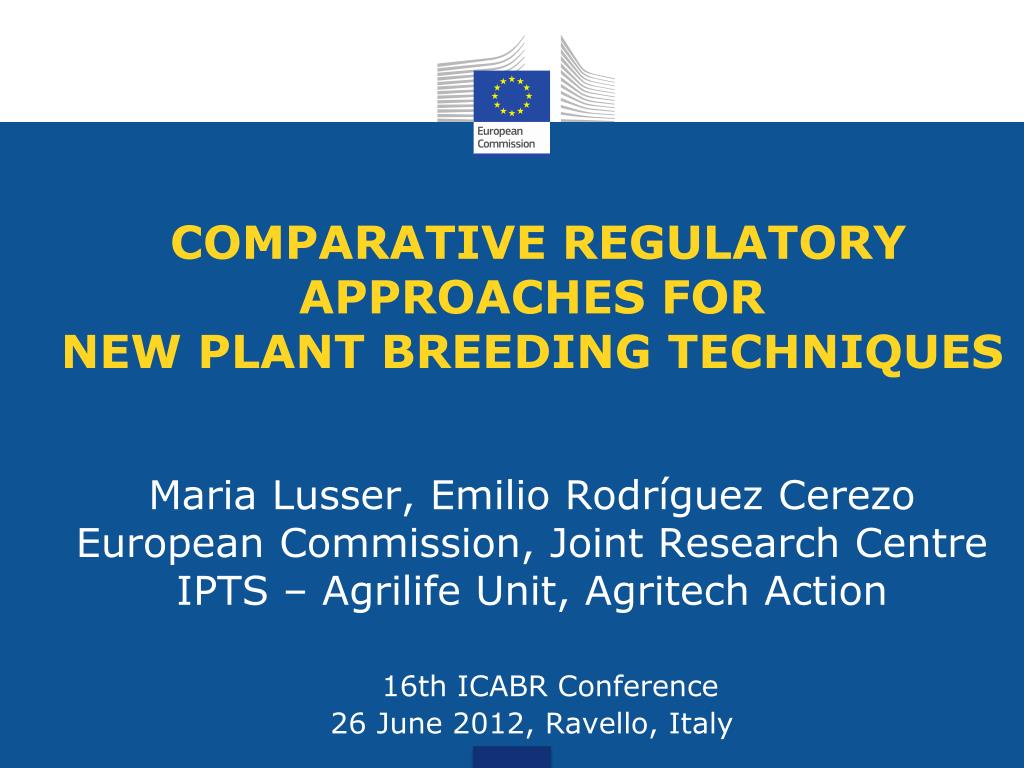 European Commission

COMPARATIVE REGULATORY APPROACHES FOR NEW PLANT BREEDING TECHNIQUES

Maria Lusser, Emilio Rodríguez Cerezo
European Commission, Joint Research Centre
IPTS – Agrilife Unit, Agritech Action

16th ICABR Conference
26 June 2012, Ravello, Italy